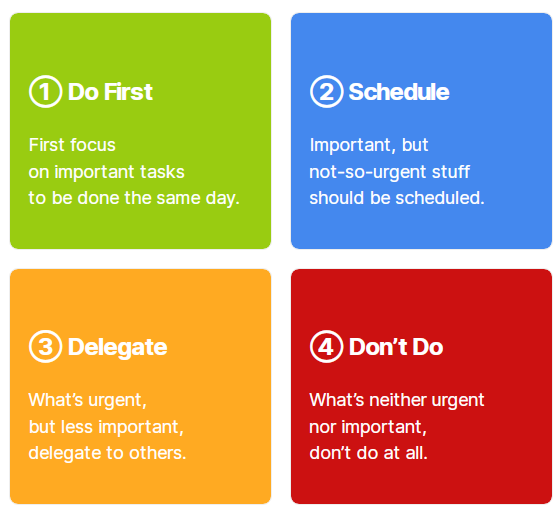 ① Do First

First focus on important tasks to be done the same day.

② Schedule

Important, but not-so-urgent stuff should be scheduled.

③ Delegate

What's urgent, but less important, delegate to others.

④ Don't Do

What's neither urgent nor important, don't do at all.